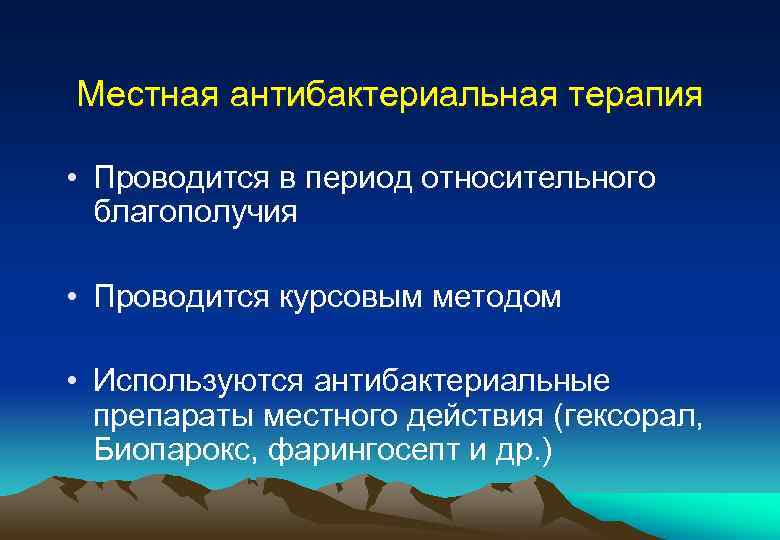 Местная антибактериальная терапия

• Проводится в период относительного благополучия

• Проводится курсовым методом

• Используются антибактериальные препараты местного действия (гексорал, Биопарокс, фарингосепт и др.)